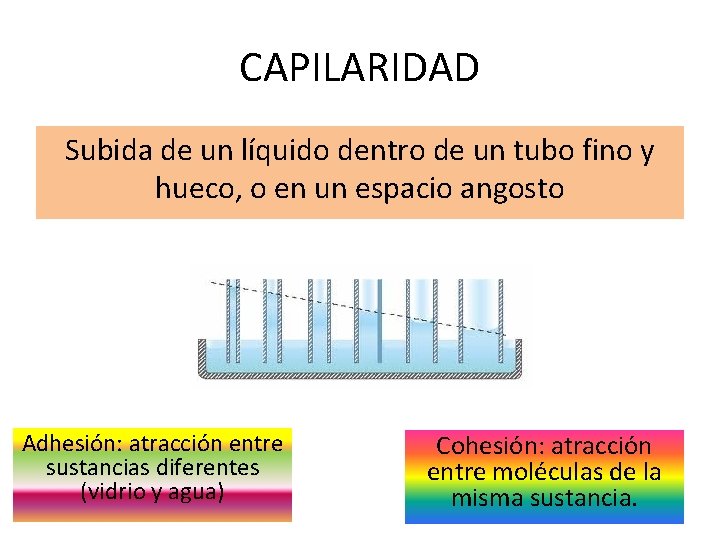 CAPILARIDAD

Subida de un líquido dentro de un tubo fino y hueco, o en un espacio angosto

Adhesión: atracción entre sustancias diferentes (vidrio y agua)

Cohesión: atracción entre moléculas de la misma sustancia.